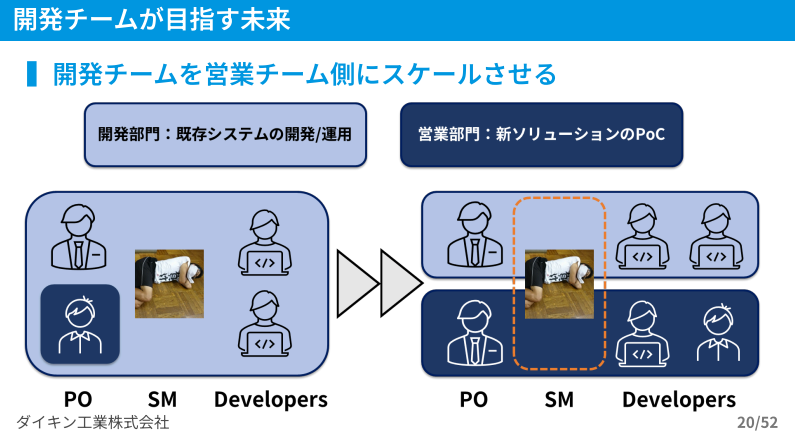 開発チームが目指す未来

開発チームを営業チーム側にスケールさせる

開発部門：既存システムの開発/運用

営業部門：新ソリューションのPoC

PO SM Developers

PO SM Developers

ダイキン工業株式会社

20/52